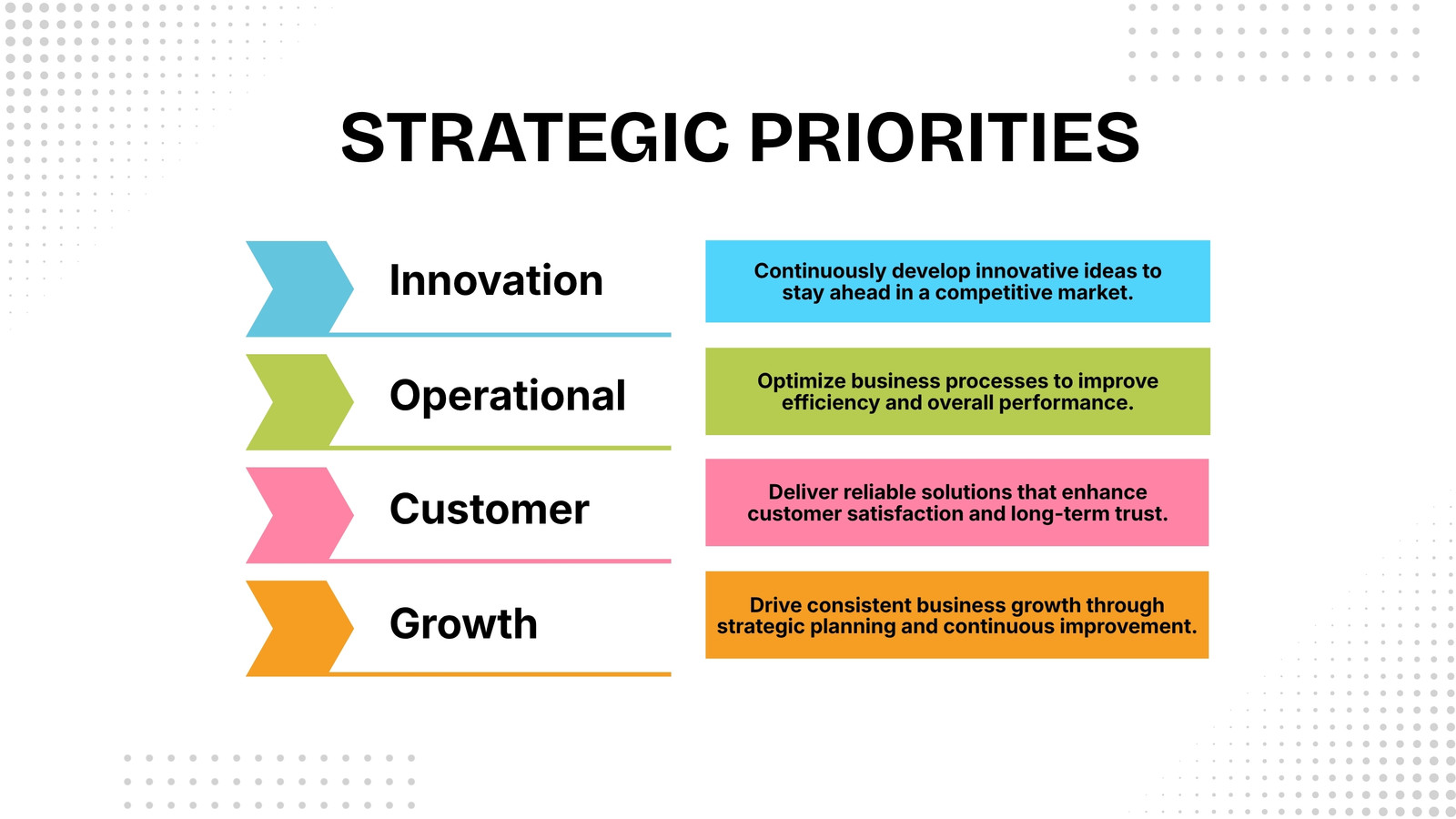 STRATEGIC PRIORITIES

Innovation

Continuously develop innovative ideas to stay ahead in a competitive market.

Operational

Optimize business processes to improve efficiency and overall performance.

Customer

Deliver reliable solutions that enhance customer satisfaction and long-term trust.

Growth

Drive consistent business growth through strategic planning and continuous improvement.